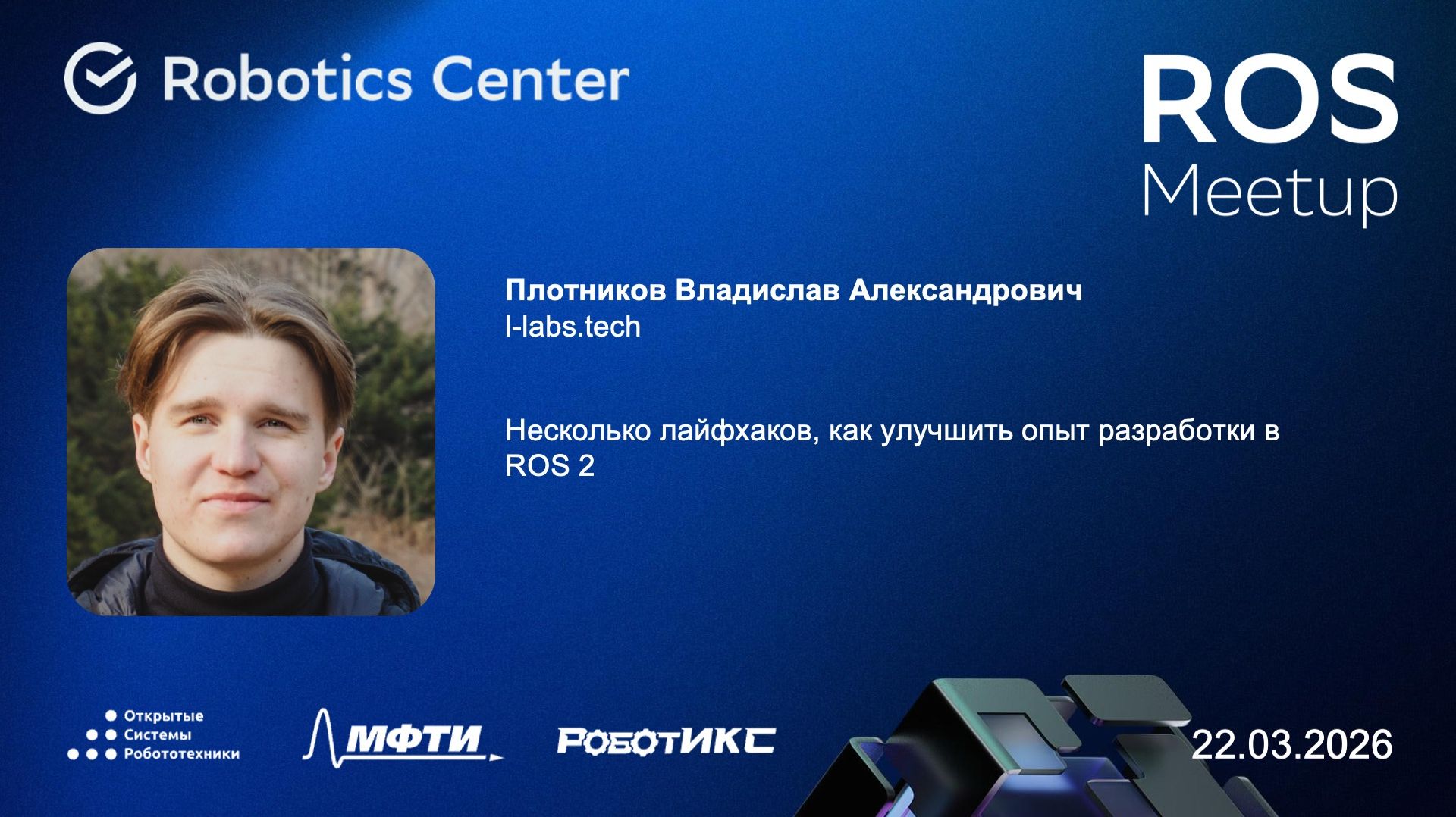 Robotics Center

ROS
Meetup

Плотников Владислав Александрович
l-labs.tech

Несколько лайфхаков, как улучшить опыт разработки в ROS 2

Открытые
Системы
Робототехники

МФТИ

РОБОТИКС

22.03.2026